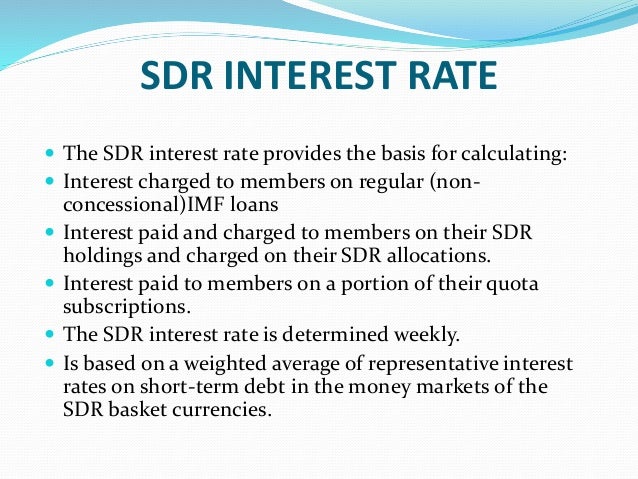 SDR INTEREST RATE

- The SDR interest rate provides the basis for calculating:
- Interest charged to members on regular (non-concessional)IMF loans
- Interest paid and charged to members on their SDR holdings and charged on their SDR allocations.
- Interest paid to members on a portion of their quota subscriptions.
- The SDR interest rate is determined weekly.
- Is based on a weighted average of representative interest rates on short-term debt in the money markets of the SDR basket currencies.